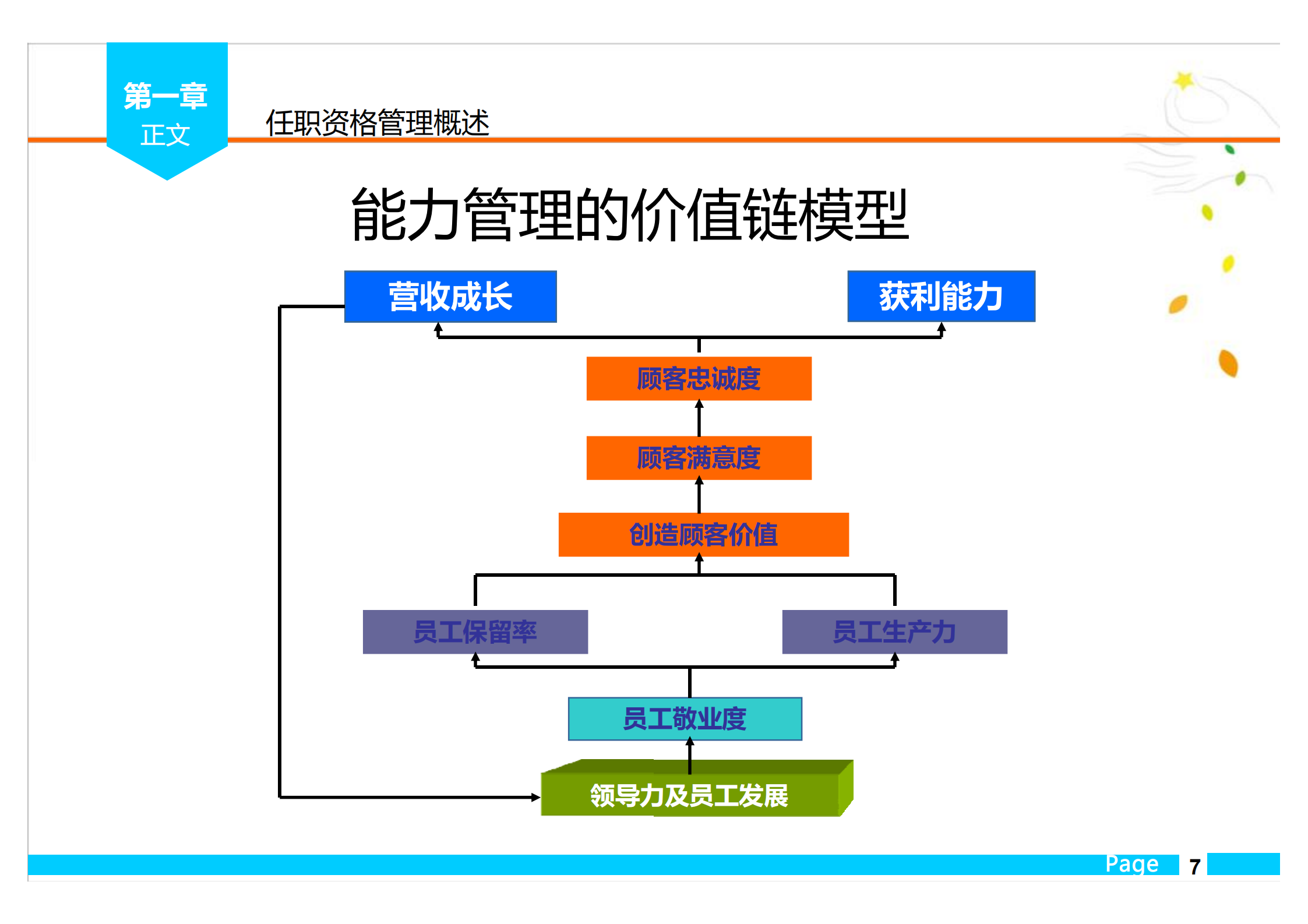 第一章
正文

任职资格管理概述

能力管理的价值链模型

营收成长

获利能力

顾客忠诚度

顾客满意度

创造顾客价值

员工保留率

员工生产力

员工敬业度

领导力及员工发展

Page 7